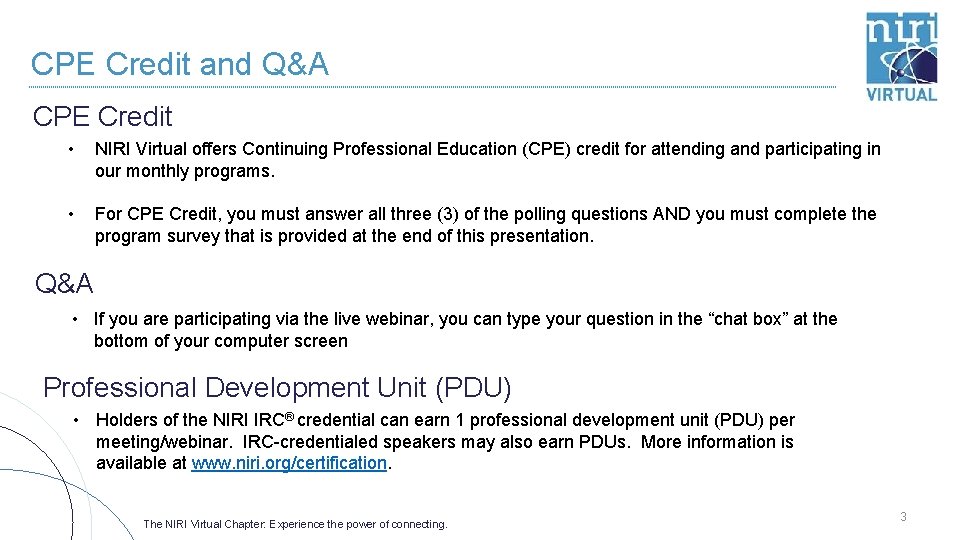 CPE Credit and Q&A

niri
VIRTUAL

CPE Credit

• NIRI Virtual offers Continuing Professional Education (CPE) credit for attending and participating in our monthly programs.

• For CPE Credit, you must answer all three (3) of the polling questions AND you must complete the program survey that is provided at the end of this presentation.

Q&A

• If you are participating via the live webinar, you can type your question in the “chat box” at the bottom of your computer screen

Professional Development Unit (PDU)

• Holders of the NIRI IRC® credential can earn 1 professional development unit (PDU) per meeting/webinar. IRC-credentialed speakers may also earn PDUs. More information is available at www.niri.org/certification.

The NIRI Virtual Chapter: Experience the power of connecting.

3